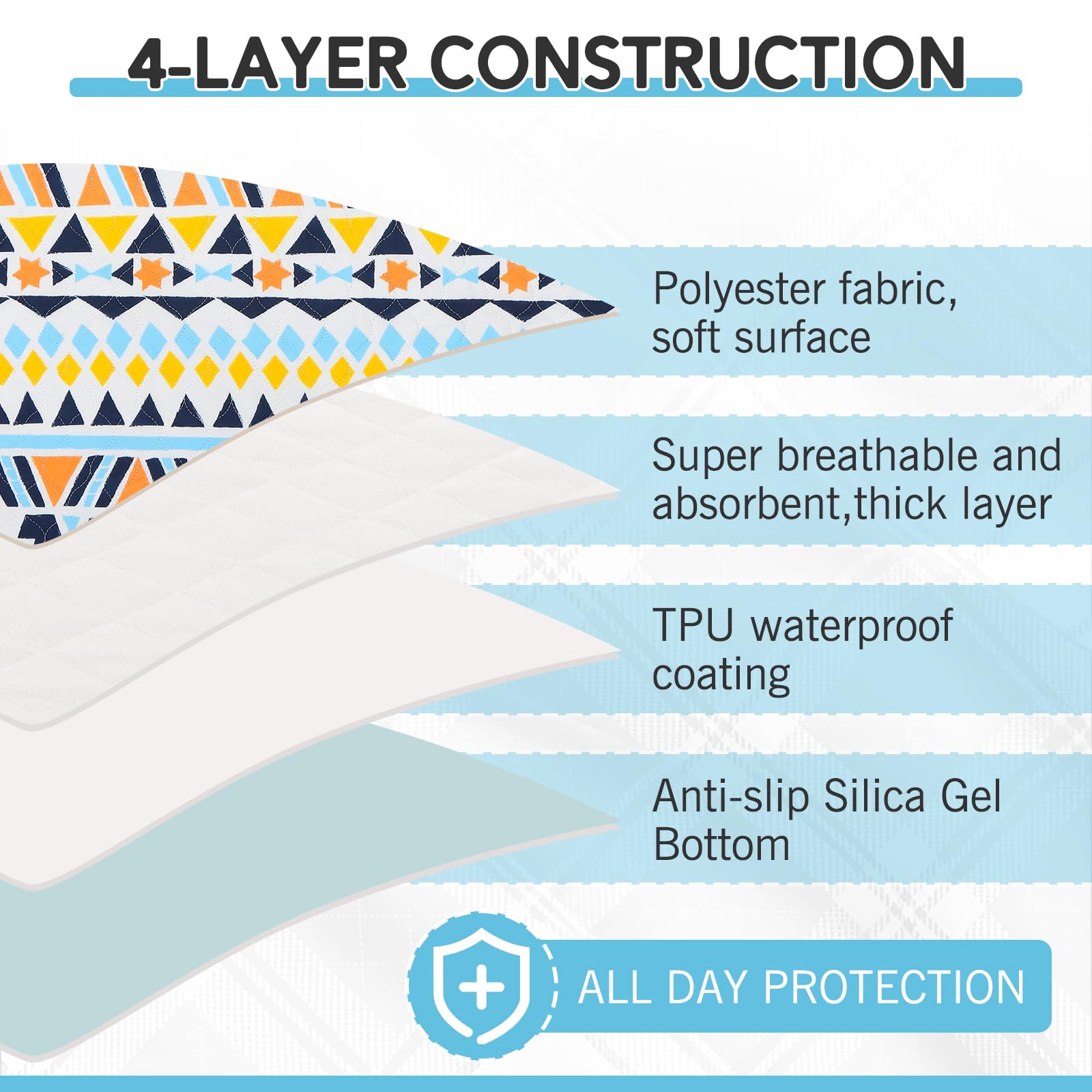 4-LAYER CONSTRUCTION

Polyester fabric, soft surface

Super breathable and absorbent,thick layer

TPU waterproof coating

Anti-slip Silica Gel Bottom

ALL DAY PROTECTION